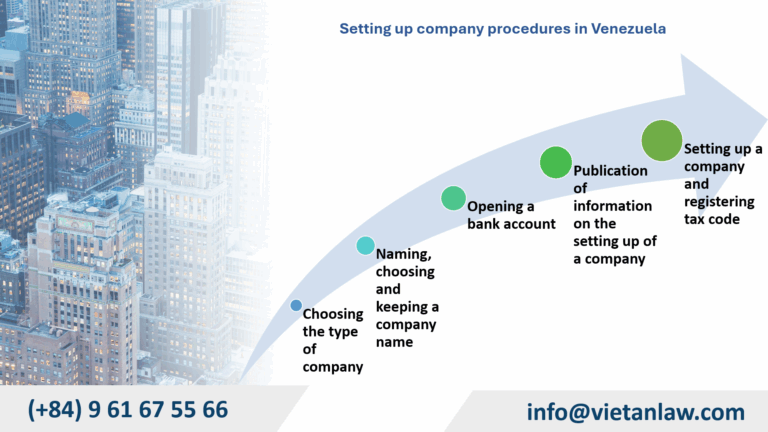 Setting up company procedures in Venezuela

Choosing the type of company

Naming, choosing and keeping a company name

Opening a bank account

Publication of information on the setting up of a company

Setting up a company and registering tax code

(+84) 9 61 67 55 66

info@vietanlaw.com